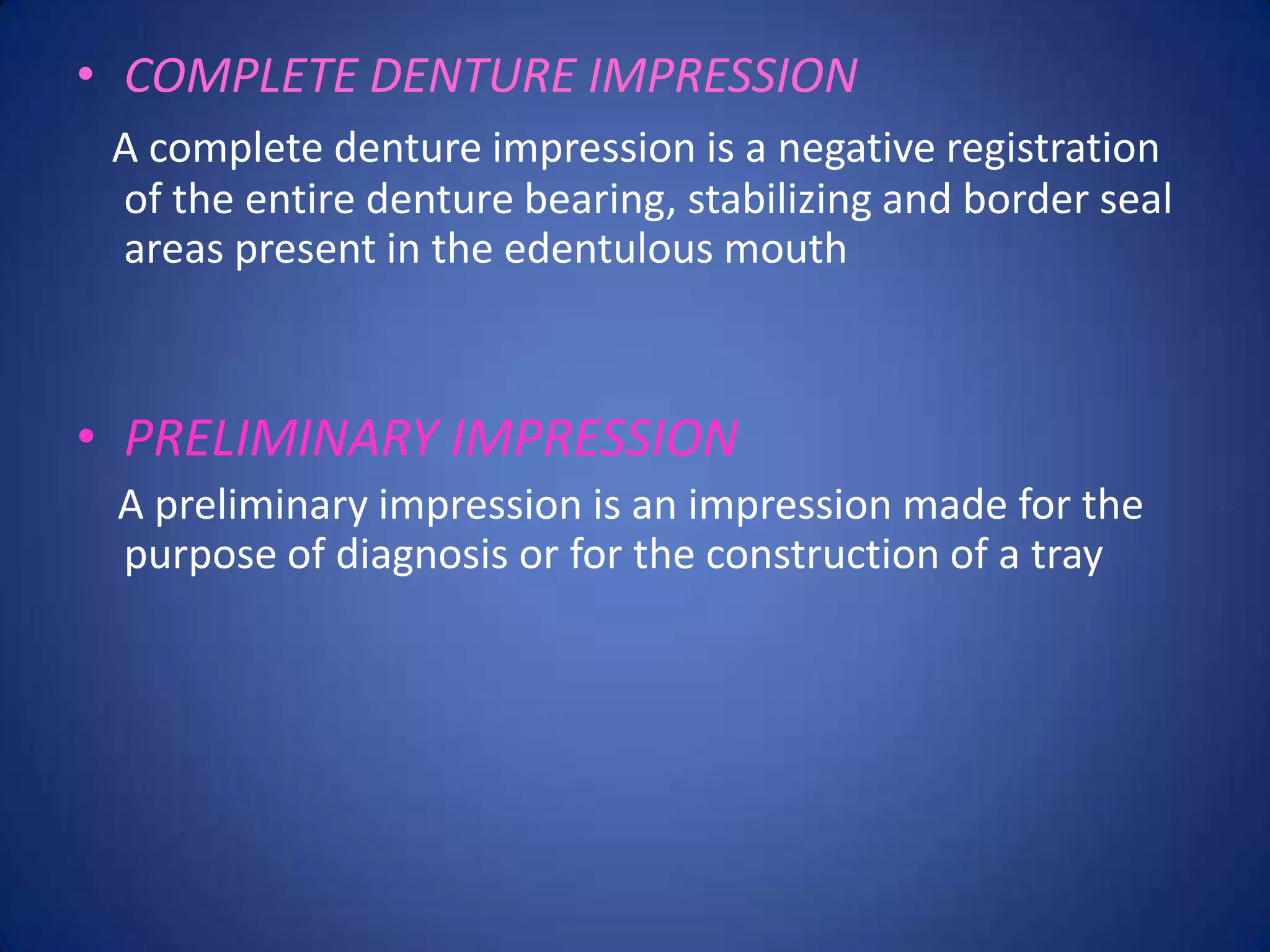 • COMPLETE DENTURE IMPRESSION

A complete denture impression is a negative registration of the entire denture bearing, stabilizing and border seal areas present in the edentulous mouth

• PRELIMINARY IMPRESSION

A preliminary impression is an impression made for the purpose of diagnosis or for the construction of a tray